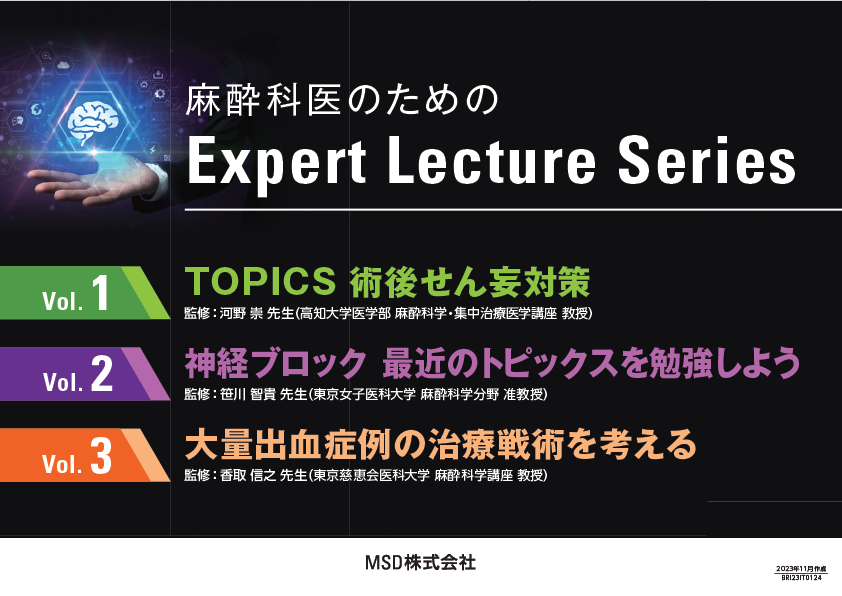 麻酔科医のための
Expert Lecture Series

Vol. 1
TOPICS 術後せん妄対策
監修：河野 崇 先生(高知大学医学部 麻酔科学・集中治療医学講座 教授)

Vol. 2
神経ブロック 最近のトピックスを勉強しよう
監修：笹川 智貴 先生(東京女子医科大学 麻酔科学分野 准教授)

Vol. 3
大量出血症例の治療戦術を考える
監修：香取 信之 先生(東京慈恵会医科大学 麻酔科学講座 教授)

MSD株式会社

2023年11月作成
BRI23IT0124